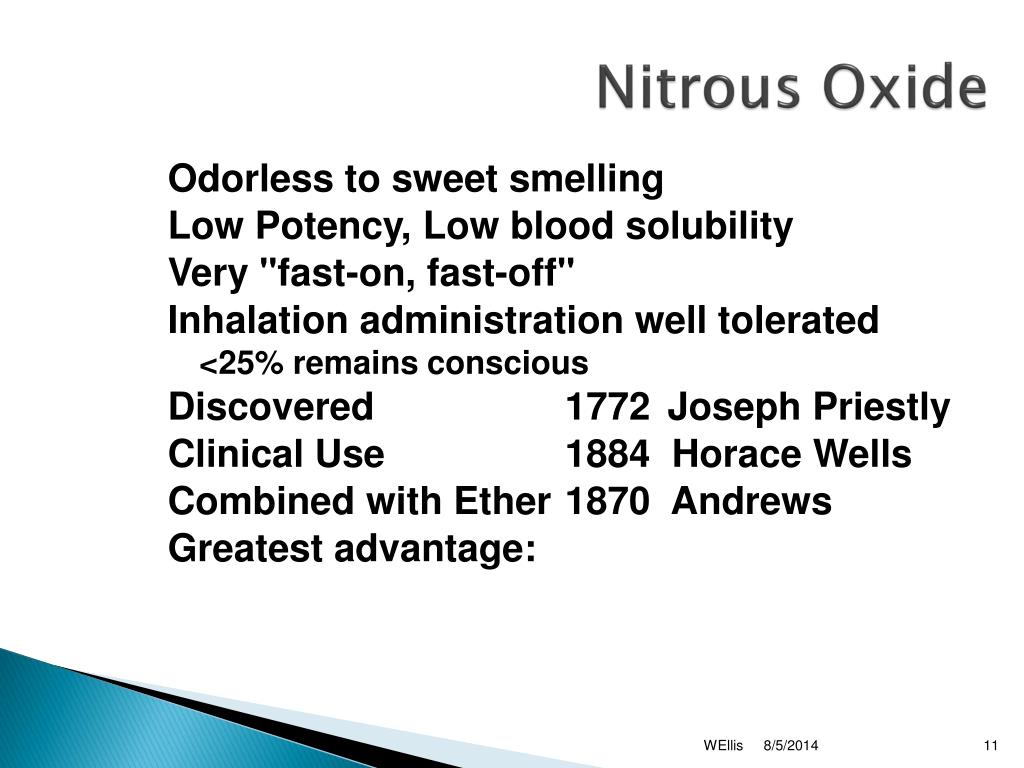 Nitrous Oxide

Odorless to sweet smelling
Low Potency, Low blood solubility
Very "fast-on, fast-off"
Inhalation administration well tolerated
<25% remains conscious
Discovered 1772 Joseph Priestly
Clinical Use 1884 Horace Wells
Combined with Ether 1870 Andrews
Greatest advantage:

WEllis 8/5/2014 11